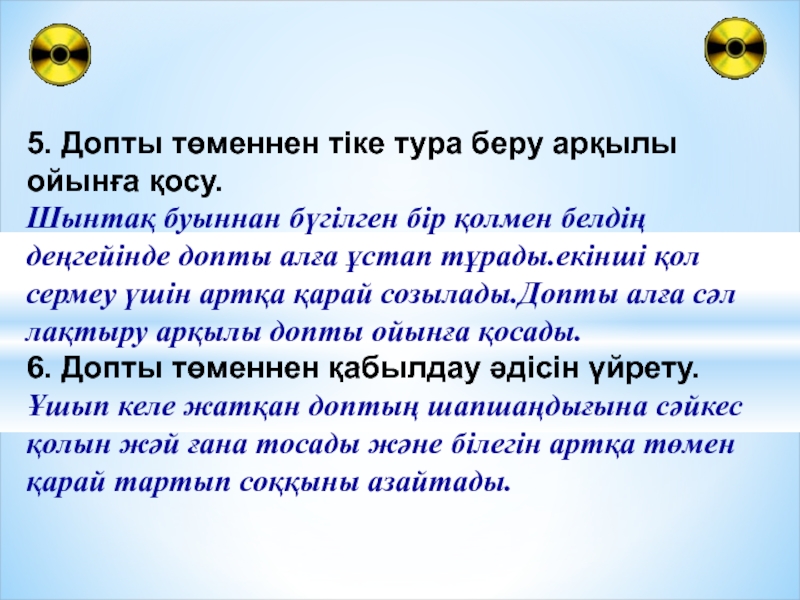 5. Допты төменнен тіке тура беру арқылы ойынға қосу.
Шынтақ буыннан бүгілген бір қолмен белдің деңгейінде допты алға ұстап тұрады.екінші қол сермеу үшін артқа қарай созылады.Допты алға сәл лақтыру арқылы допты ойынға қосады.
6. Допты төменнен қабылдау әдісін үйрету.
Ұшып келе жатқан доптың шапшаңдығына сәйкес қолын жәй ғана тосады және білегін артқа төмен қарай тартып соққыны азайтады.